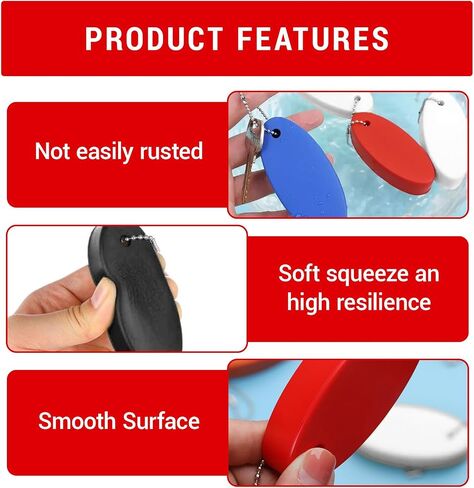 PRODUCT FEATURES

Not easily rusted

Soft squeeze an high resilience

Smooth Surface